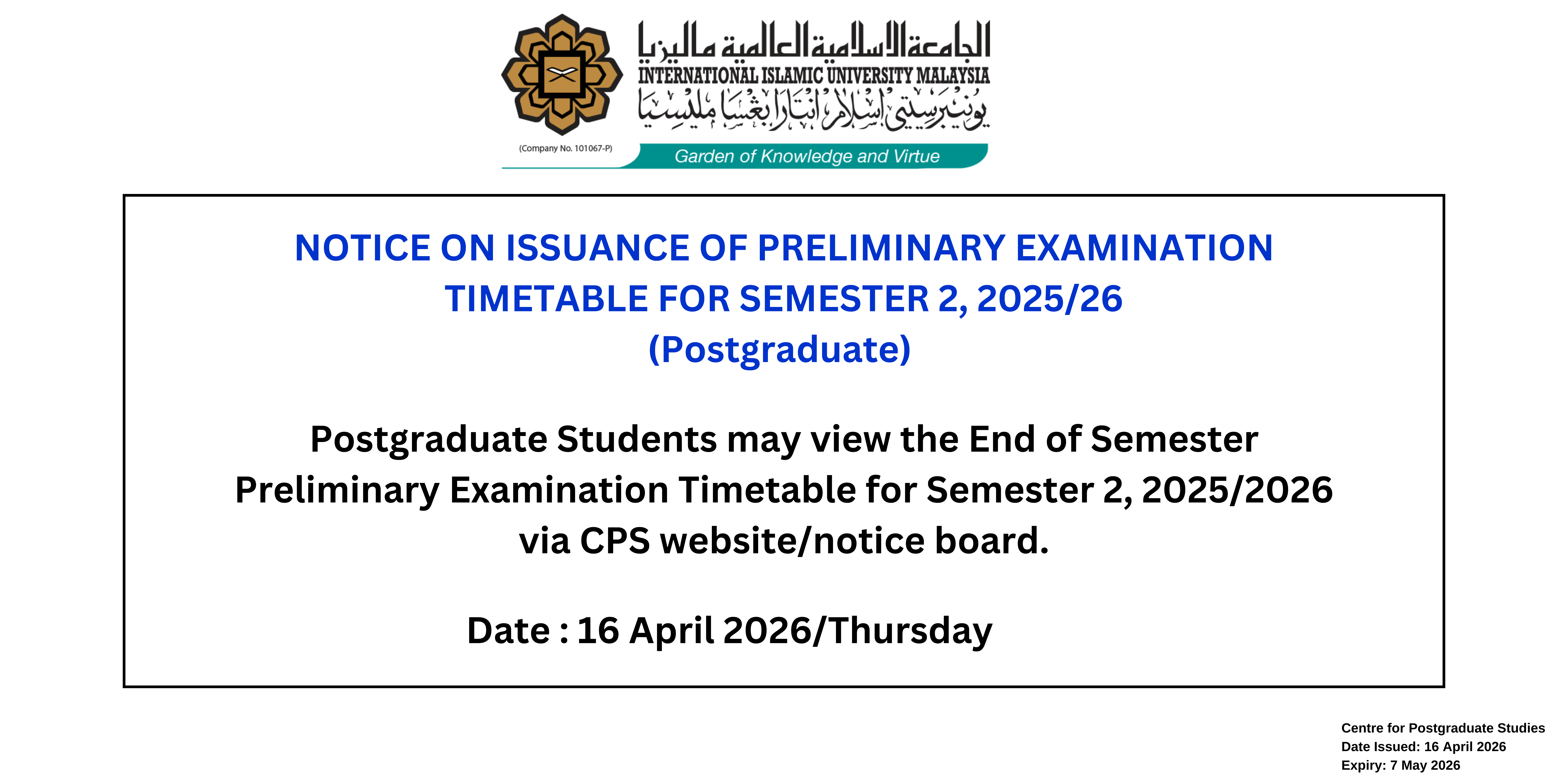 الجامعة الإسلامية العالمية ماليزيا
INTERNATIONAL ISLAMIC UNIVERSITY MALAYSIA
يونيبرسيتي إسلام انتارابغسا مليسيا
(Company No. 101067-P)
Garden of Knowledge and Virtue

NOTICE ON ISSUANCE OF PRELIMINARY EXAMINATION TIMETABLE FOR SEMESTER 2, 2025/26 (Postgraduate)

Postgraduate Students may view the End of Semester Preliminary Examination Timetable for Semester 2, 2025/2026 via CPS website/notice board.

Date : 16 April 2026/Thursday

Centre for Postgraduate Studies
Date Issued: 16 April 2026
Expiry: 7 May 2026